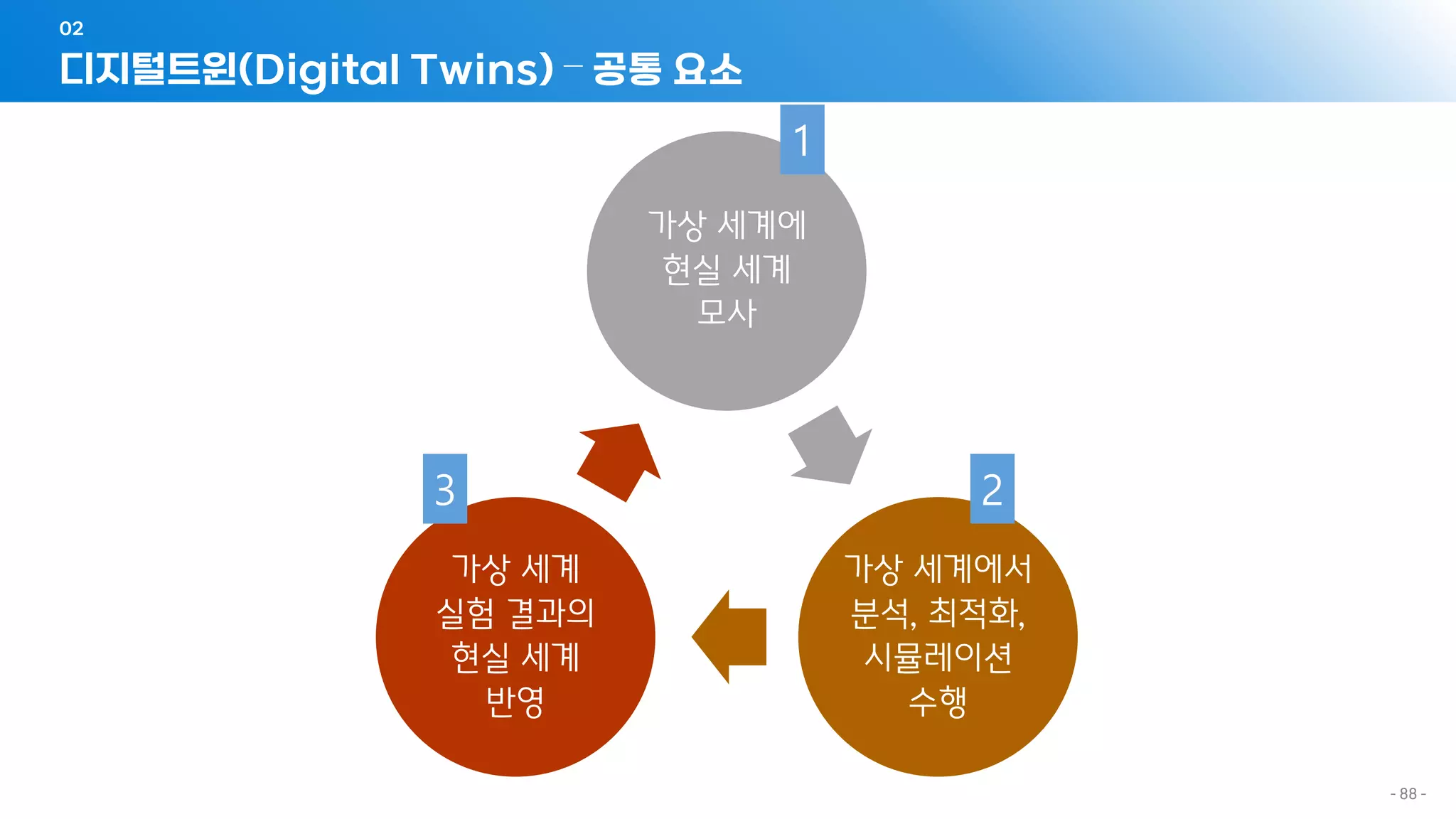 02

디지털트윈(Digital Twins) – 공통 요소

1

가상 세계에 현실 세계 모사

2

가상 세계에서 분석, 최적화, 시뮬레이션 수행

3

가상 세계 실험 결과의 현실 세계 반영

- 88 -